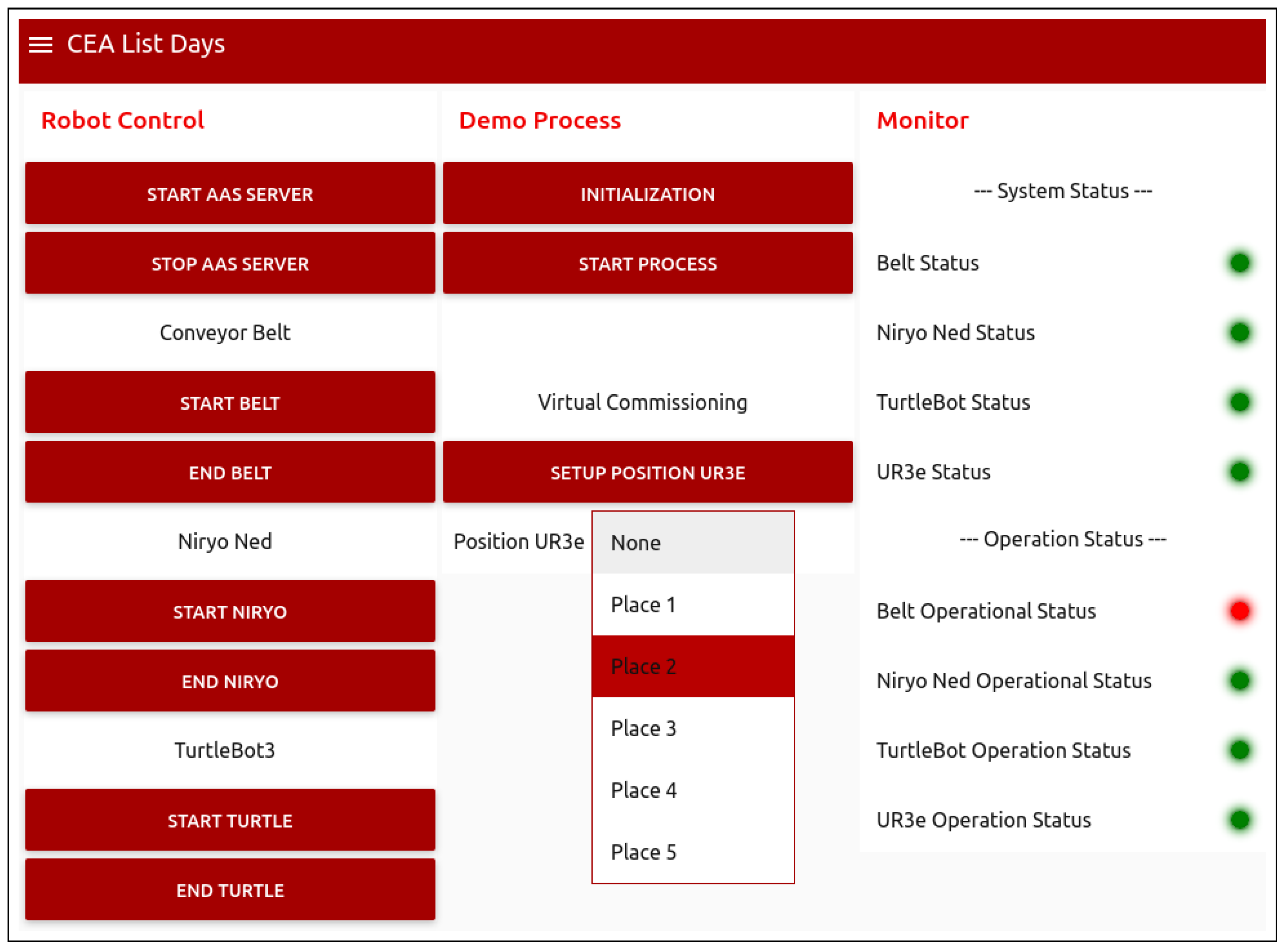 CEA List Days

Robot Control

START AAS SERVER

STOP AAS SERVER

Conveyor Belt

START BELT

END BELT

Niryo Ned

START NIRYO

END NIRYO

TurtleBot3

START TURTLE

END TURTLE

Demo Process

INITIALIZATION

START PROCESS

Virtual Commissioning

SETUP POSITION UR3E

Position UR3e

None

Place 1

Place 2

Place 3

Place 4

Place 5

Monitor

--- System Status ---

Belt Status

Niryo Ned Status

TurtleBot Status

UR3e Status

--- Operation Status ---

Belt Operational Status

Niryo Ned Operational Status

TurtleBot Operation Status

UR3e Operation Status